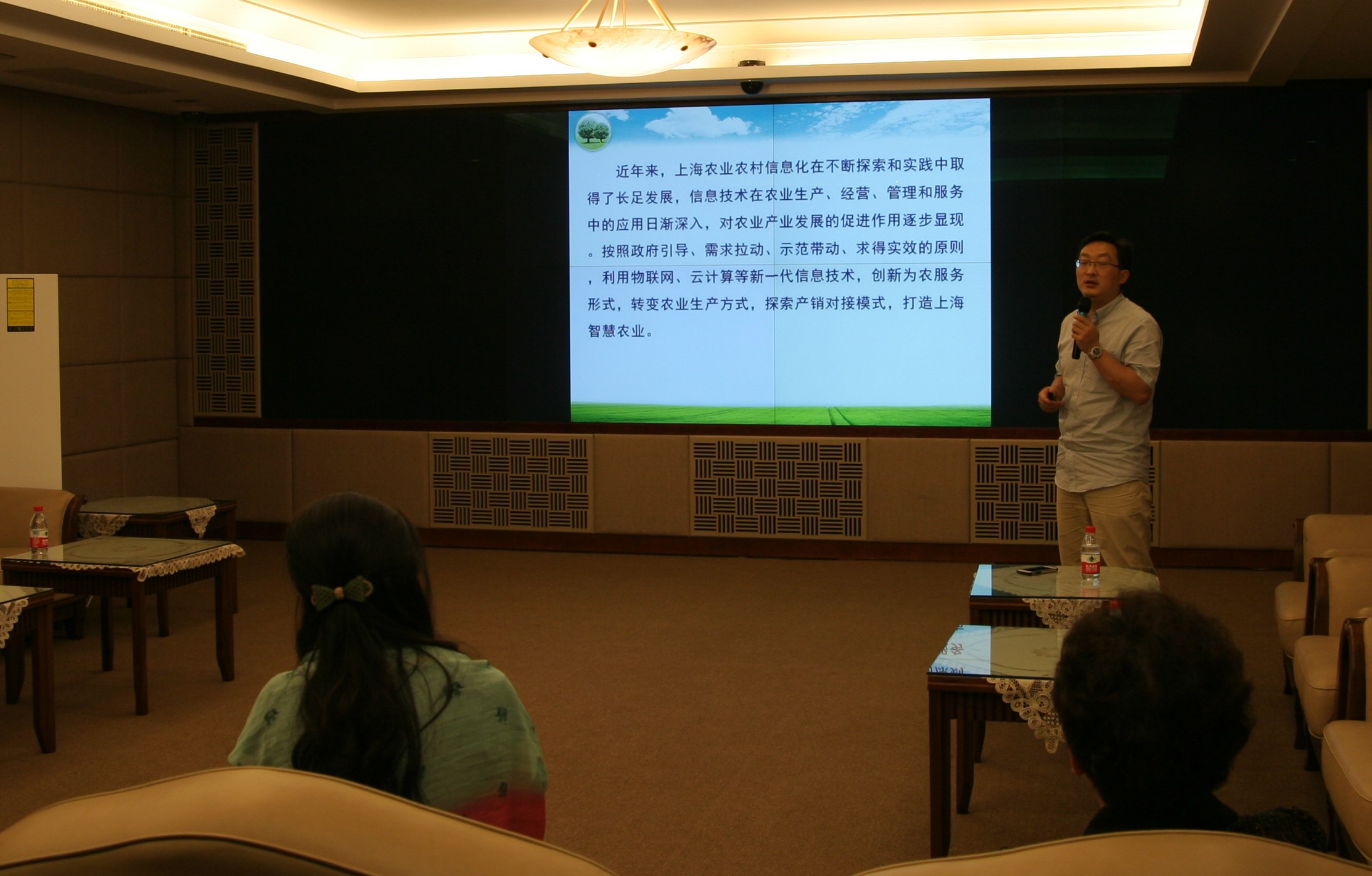 近年来，上海农业农村信息化在不断探索和实践中取得了长足发展，信息技术在农业生产、经营、管理和服务中的应用日渐深入，对农业产业发展的促进作用逐步显现。按照政府引导、需求拉动、示范带动、求得实效的原则，利用物联网、云计算等新一代信息技术，创新为农服务形式，转变农业生产方式，探索产销对接模式，打造上海智慧农业。